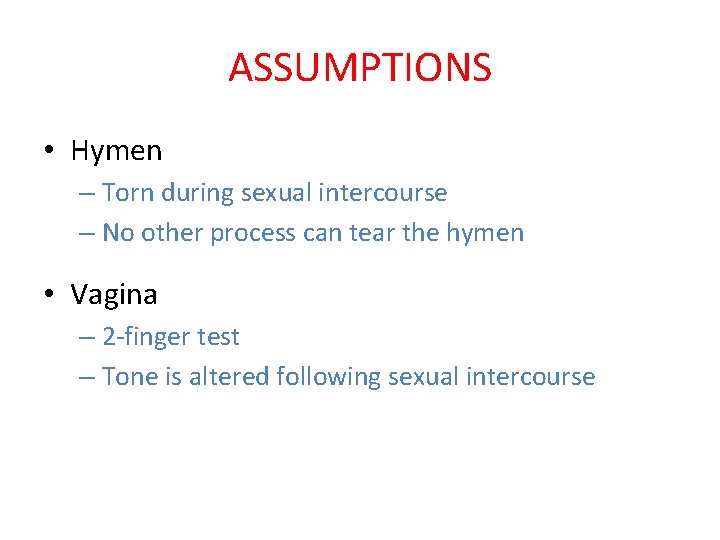 ASSUMPTIONS

• Hymen
– Torn during sexual intercourse
– No other process can tear the hymen

• Vagina
– 2-finger test
– Tone is altered following sexual intercourse